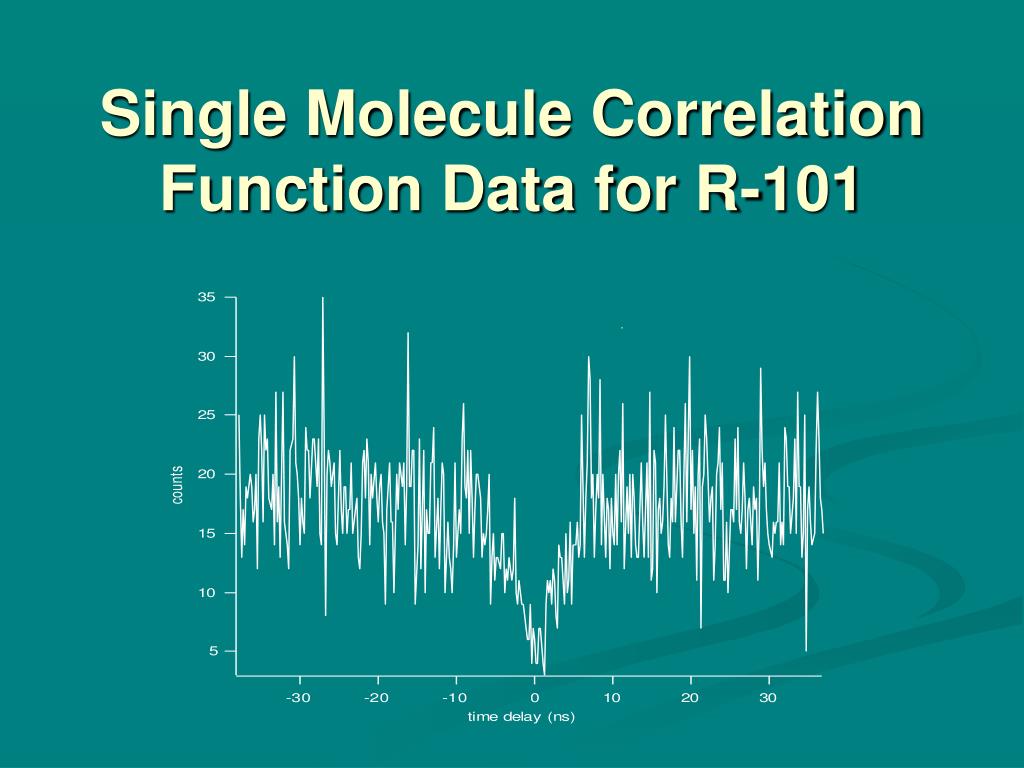 Single Molecule Correlation Function Data for R-101

35
30
25
20
15
10
5
counts
-30
-20
-10
0
10
20
30
time delay (ns)